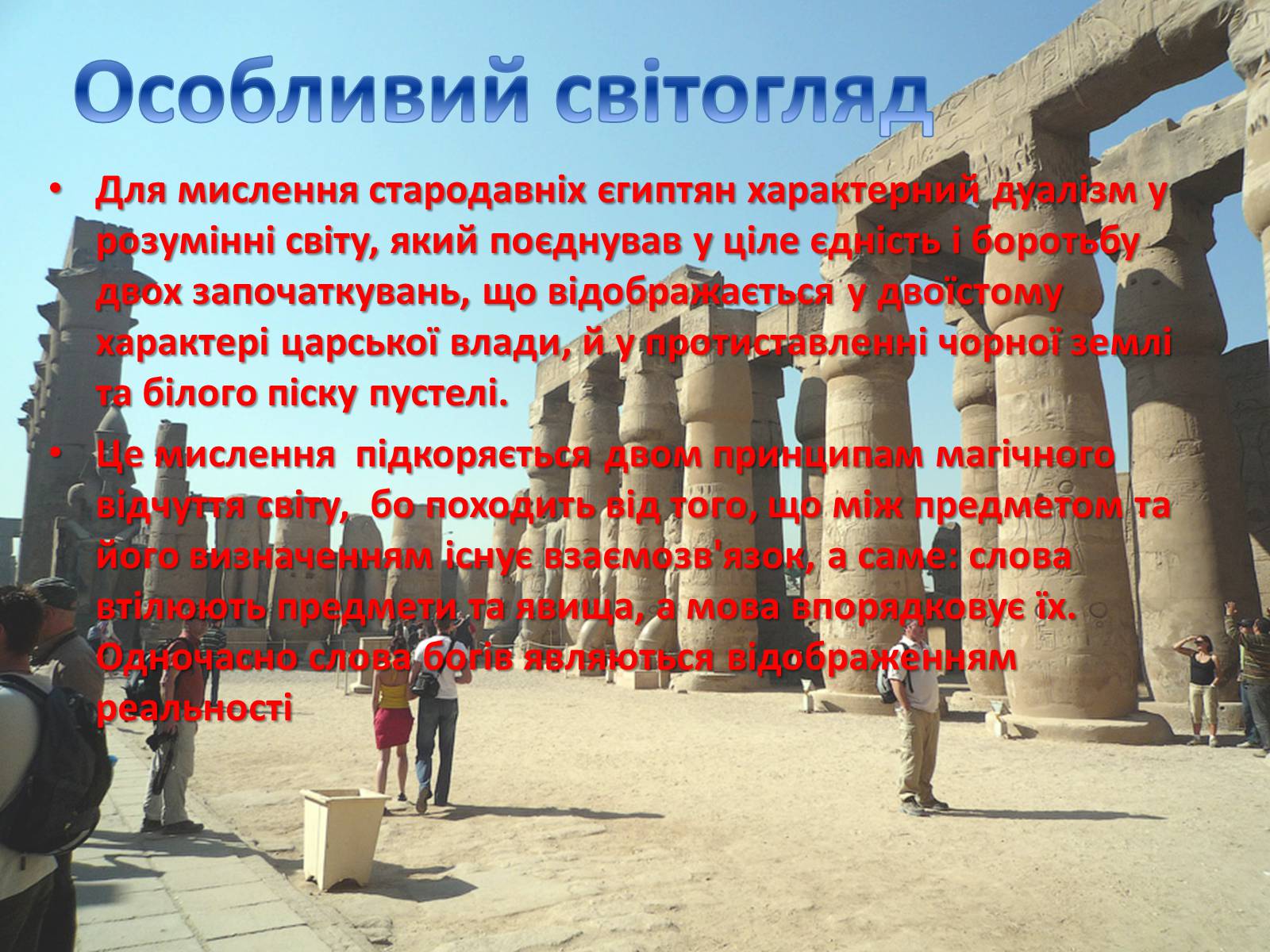 Особливий світогляд

• Для мислення стародавніх єгиптян характерний дуалізм у розумінні світу, який поєднував у ціле єдність і боротьбу двох започаткувань, що відображається у двоїстому характері царської влади, й у протиставленні чорної землі та білого піску пустелі.

• Це мислення підкоряється двом принципам магічного відчуття світу, бо походить від того, що між предметом та його визначенням існує взаємозв'язок, а саме: слова втілюють предмети та явища, а мова впорядковує їх. Одночасно слова богів являються відображенням реальності